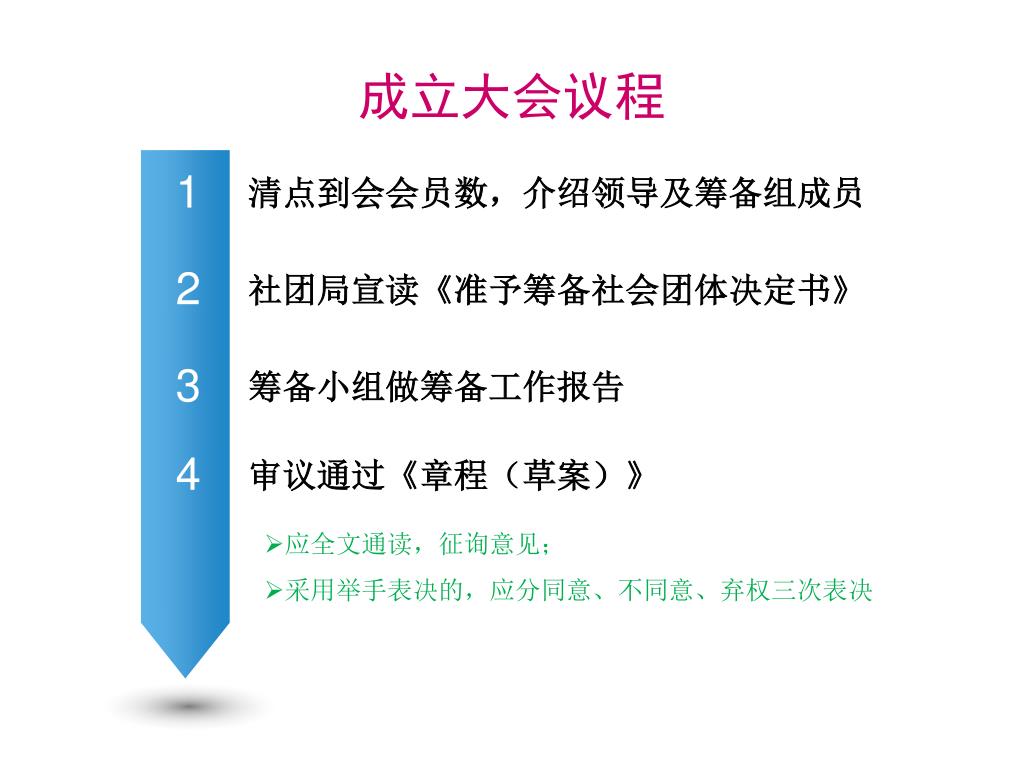 成立大会议程

1 清点到会会员数，介绍领导及筹备组成员

2 社团局宣读《准予筹备社会团体决定书》

3 筹备小组做筹备工作报告

4 审议通过《章程（草案）》

➢应全文通读，征询意见；

➢采用举手表决的，应分同意、不同意、弃权三次表决